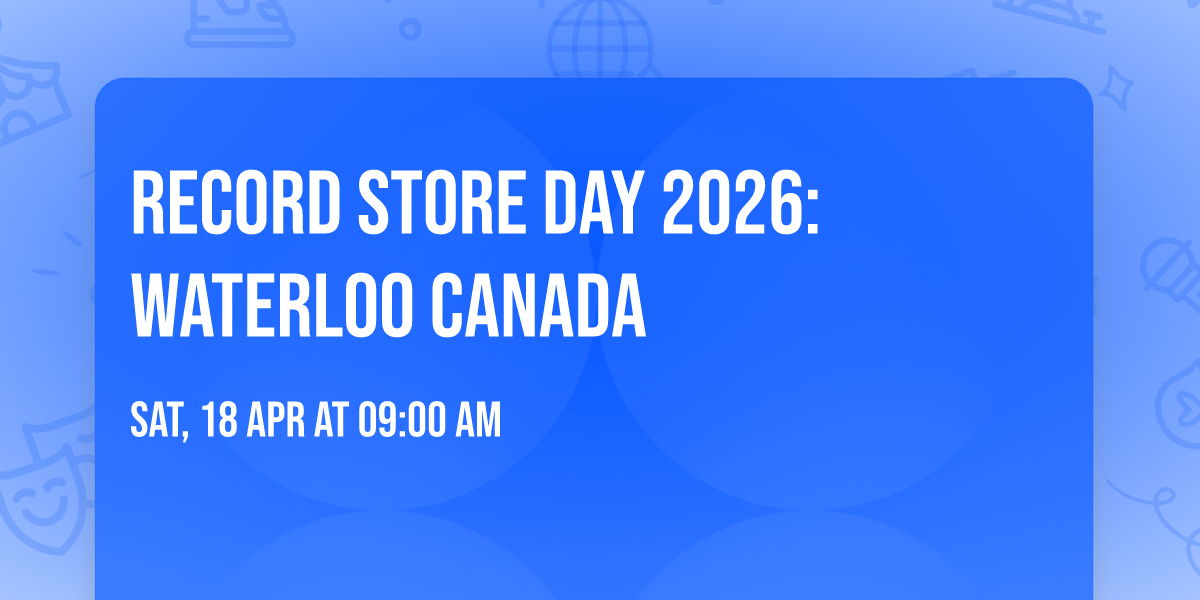 RECORD STORE DAY 2026: WATERLOO CANADA

SAT, 18 APR AT 09:00 AM